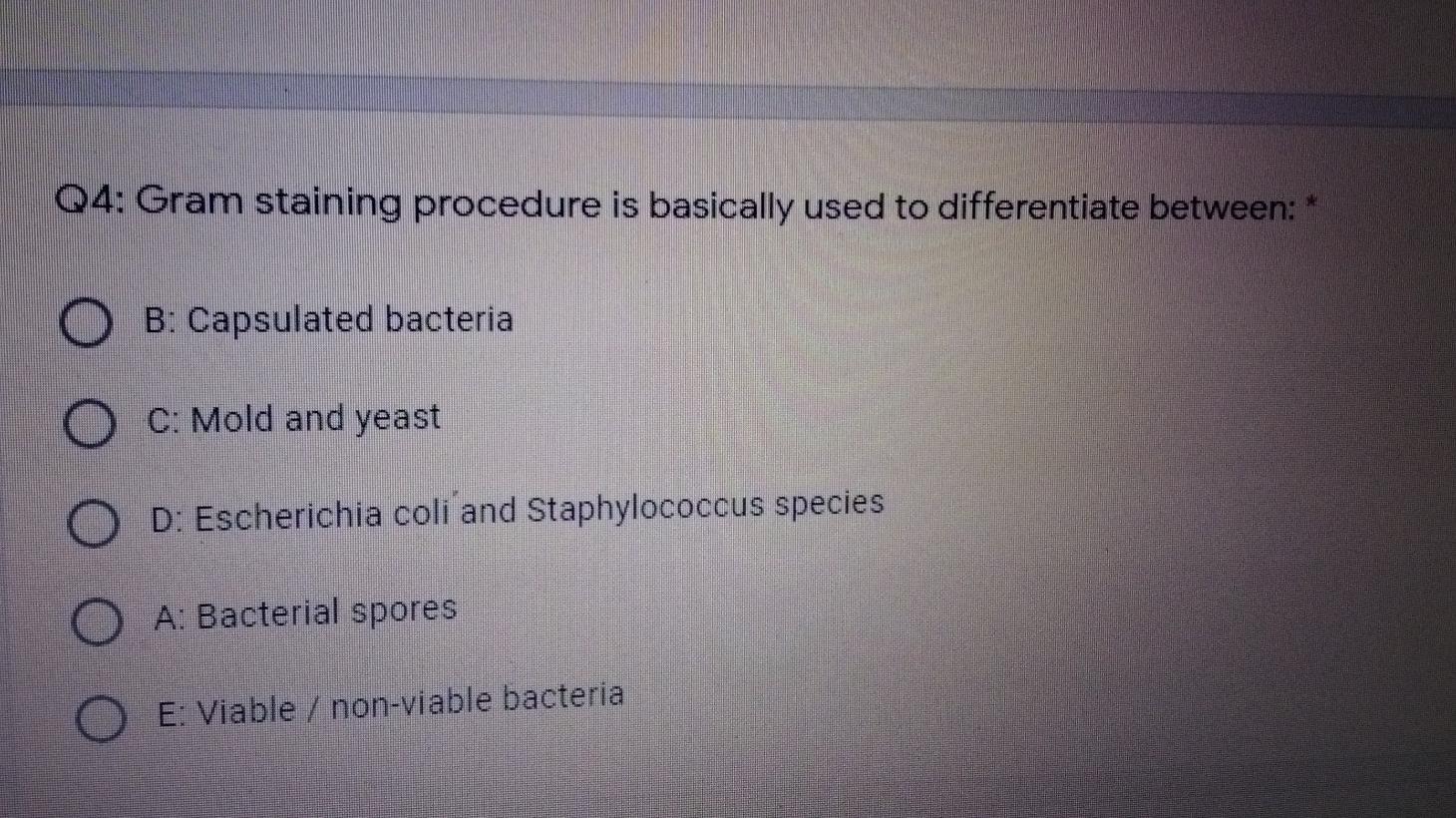 Q4: Gram staining procedure is basically used to differentiate between: *

B: Capsulated bacteria

C: Mold and yeast

D: Escherichia coli and Staphylococcus species

A: Bacterial spores

E: Viable / non-viable bacteria